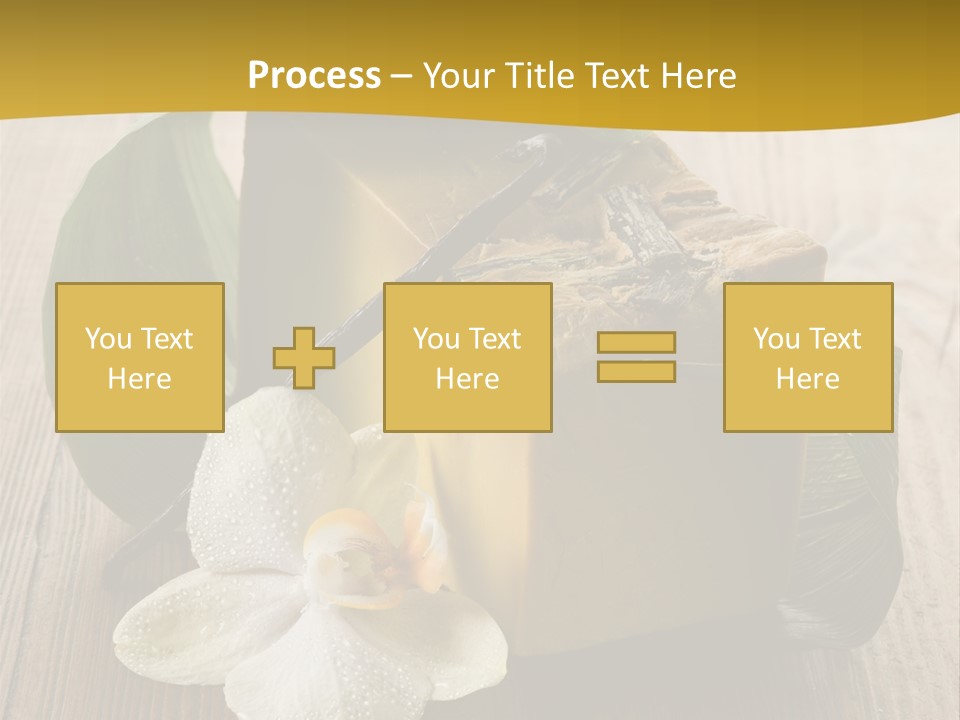 Process – Your Title Text Here

You Text Here

You Text Here

You Text Here